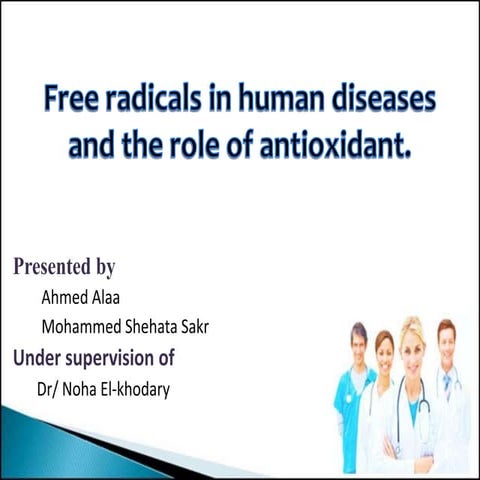 Free radicals in human diseases and the role of antioxidant.

Presented by

Ahmed Alaa

Mohammed Shehata Sakr

Under supervision of

Dr/ Noha El-khodary